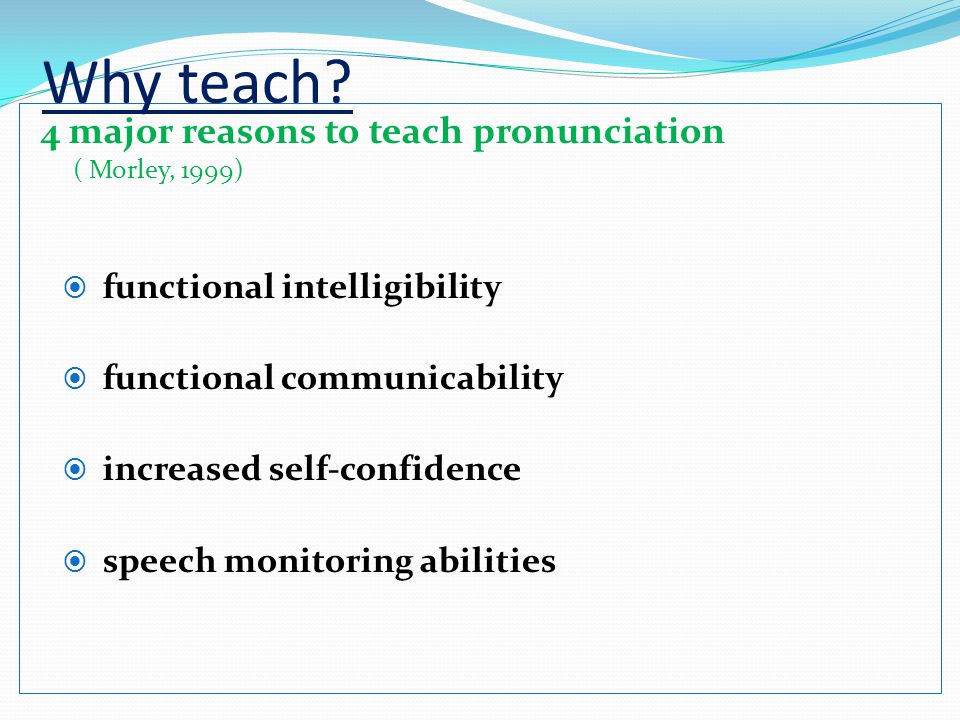 Why teach?

4 major reasons to teach pronunciation
( Morley, 1999)

functional intelligibility

functional communicability

increased self-confidence

speech monitoring abilities